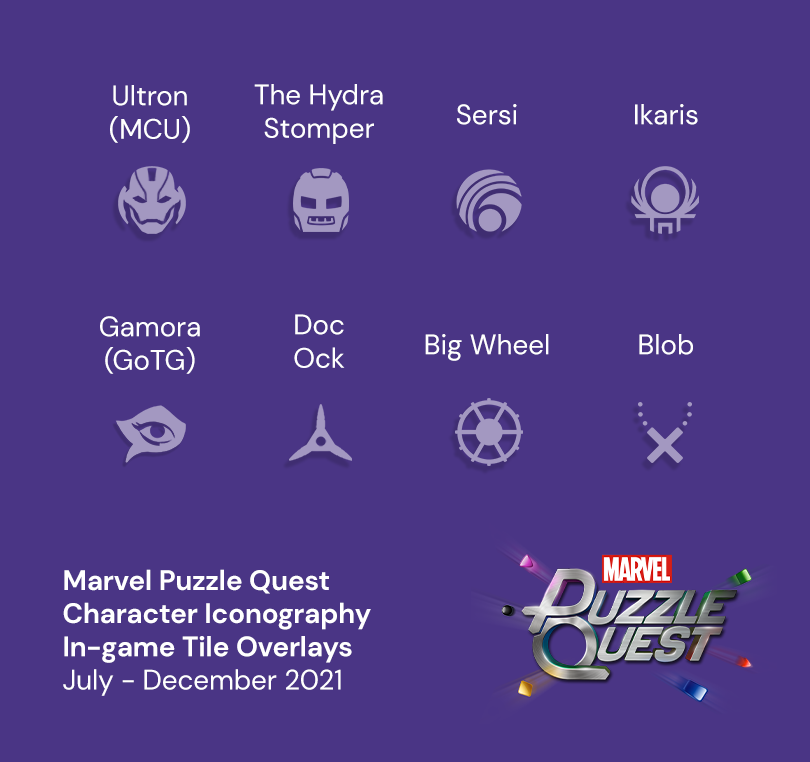 Ultron (MCU)

The Hydra Stomper

Sersi

Ikaris

Gamora (GoTG)

Doc Ock

Big Wheel

Blob

Marvel Puzzle Quest
Character Iconography
In-game Tile Overlays
July - December 2021

MARVEL
PUZZLE QUEST